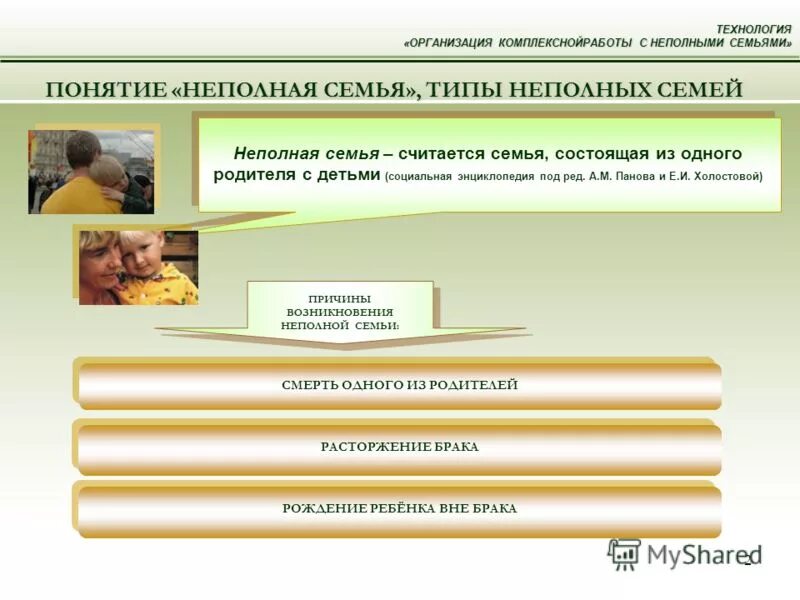 ТЕХНОЛОГИЯ
«ОРГАНИЗАЦИЯ КОМПЛЕКСНОЙРАБОТЫ С НЕПОЛНЫМИ СЕМЬЯМИ»

ПОНЯТИЕ «НЕПОЛНАЯ СЕМЬЯ», ТИПЫ НЕПОЛНЫХ СЕМЕЙ

Неполная семья – считается семья, состоящая из одного родителя с детьми (социальная энциклопедия под ред. А.М. Панова и Е.И. Холостовой)

ПРИЧИНЫ ВОЗНИКНОВЕНИЯ НЕПОЛНОЙ СЕМЬИ:

СМЕРТЬ ОДНОГО ИЗ РОДИТЕЛЕЙ

РАСТОРЖЕНИЕ БРАКА

РОЖДЕНИЕ РЕБЁНКА ВНЕ БРАКА

MyShared
2